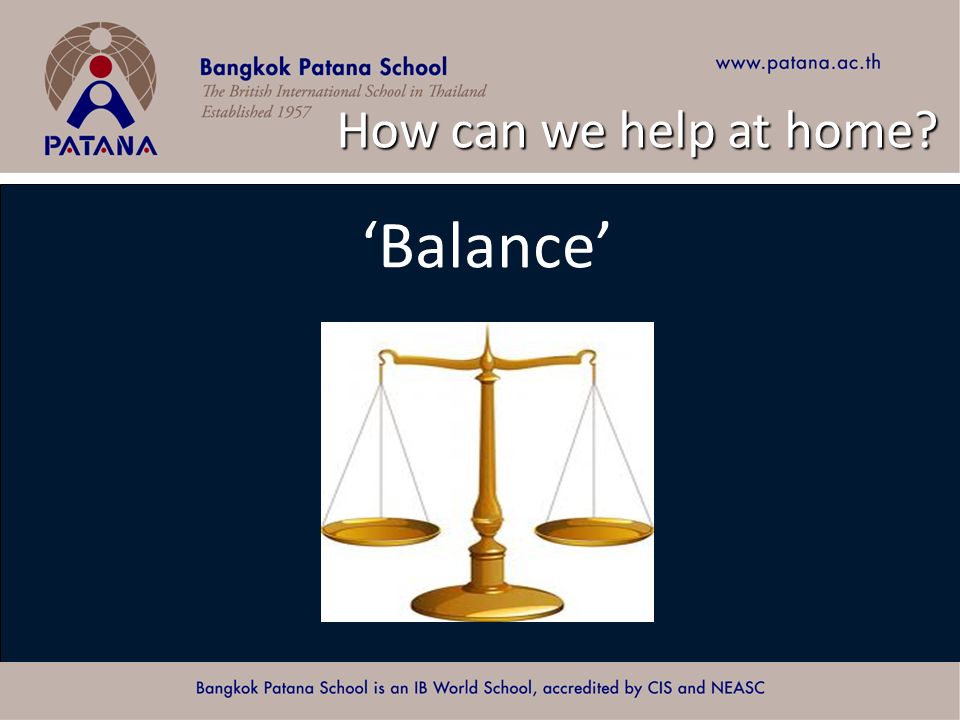 PATANA

Bangkok Patana School
The British International School in Thailand
Established 1957

www.patana.ac.th

How can we help at home?

‘Balance’

Bangkok Patana School is an IB World School, accredited by CIS and NEASC